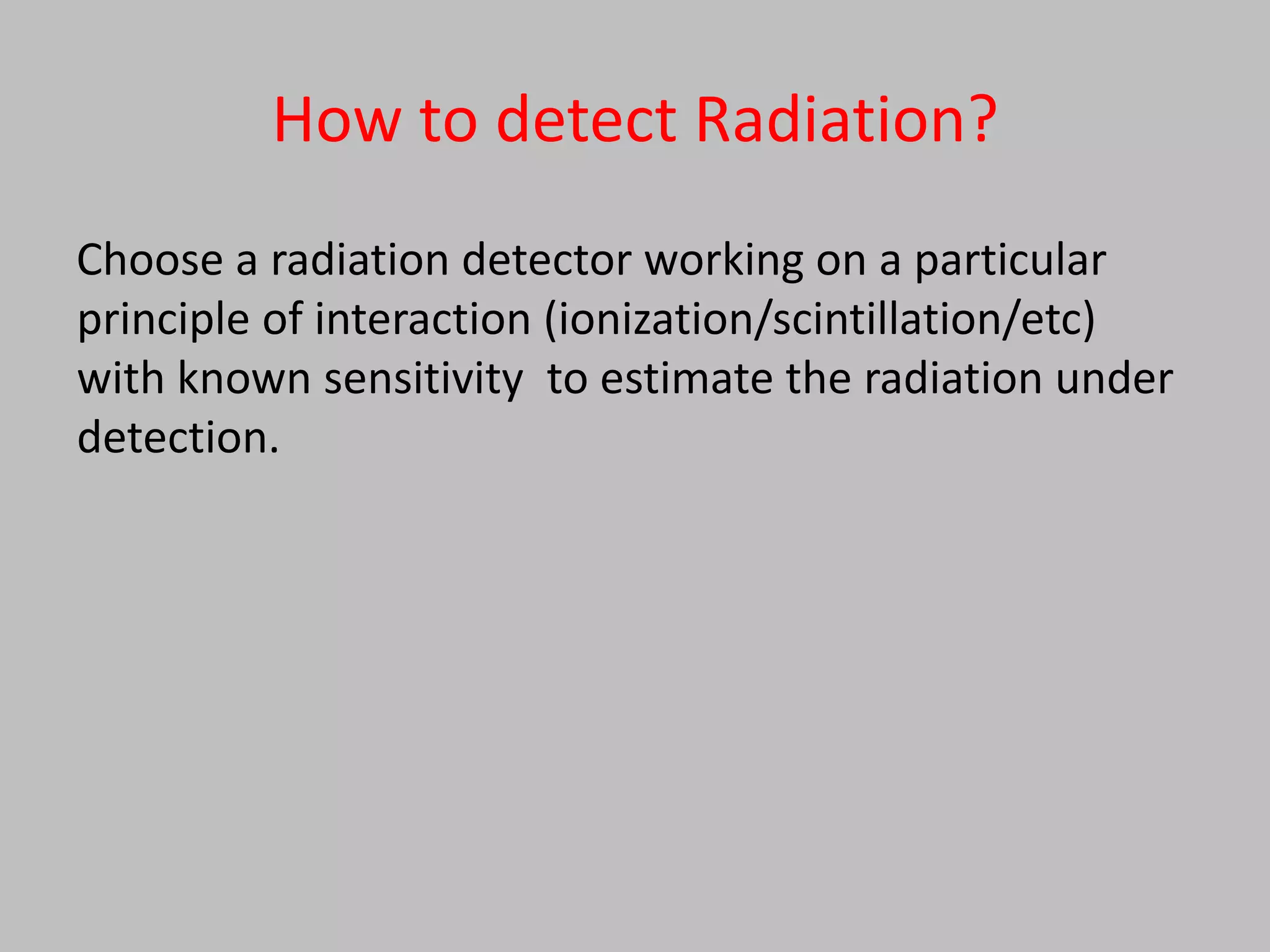 How to detect Radiation?

Choose a radiation detector working on a particular principle of interaction (ionization/scintillation/etc) with known sensitivity  to estimate the radiation under detection.